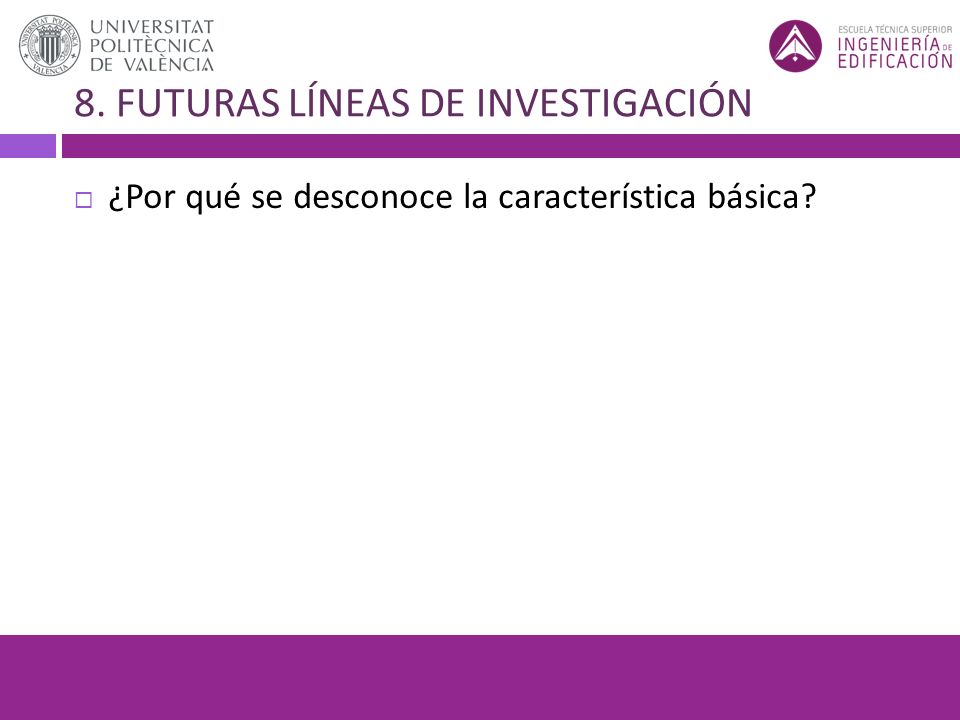 UNIVERSITAT POLITÈCNICA DE VALÈNCIA

ESCUELA TÉCNICA SUPERIOR INGENIERÍA DE EDIFICACIÓN

8. FUTURAS LÍNEAS DE INVESTIGACIÓN

¿Por qué se desconoce la característica básica?